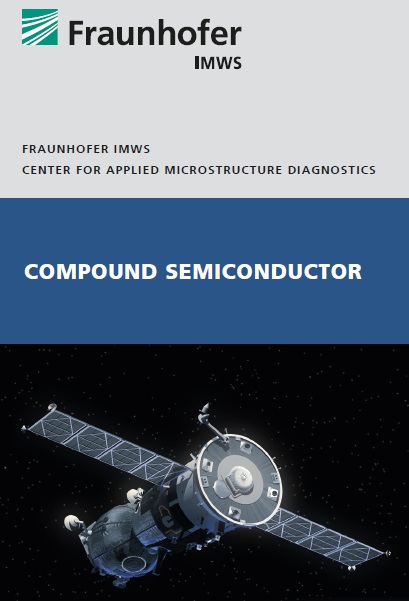 Fraunhofer
IMWS

FRAUNHOFER IMWS
CENTER FOR APPLIED MICROSTRUCTURE DIAGNOSTICS

COMPOUND SEMICONDUCTOR